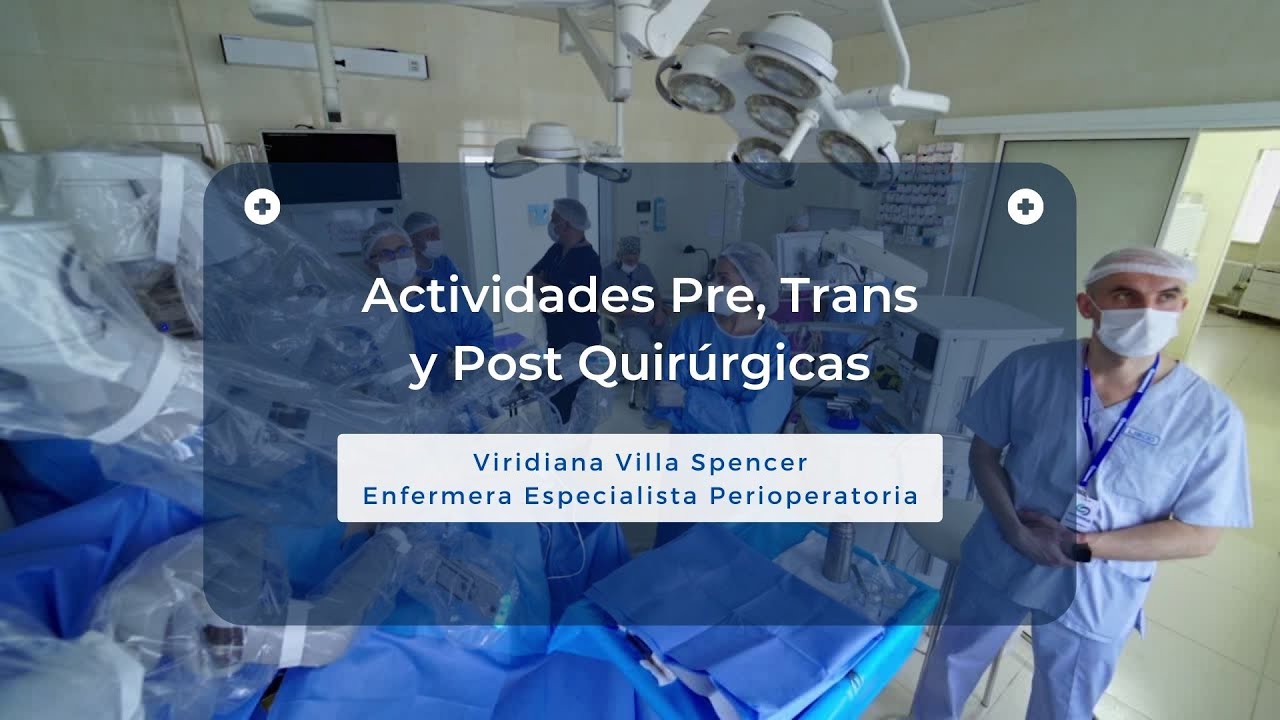 Actividades Pre, Trans y Post Quirúrgicas

Viridiana Villa Spencer
Enfermera Especialista Perioperatoria